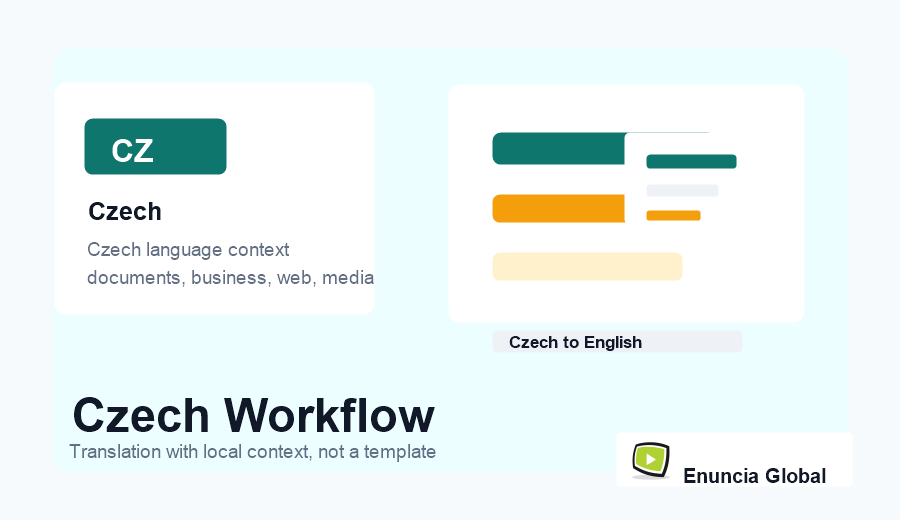 CZ

Czech

Czech language context
documents, business, web, media

Czech to English

Czech Workflow
Translation with local context, not a template

Enuncia Global